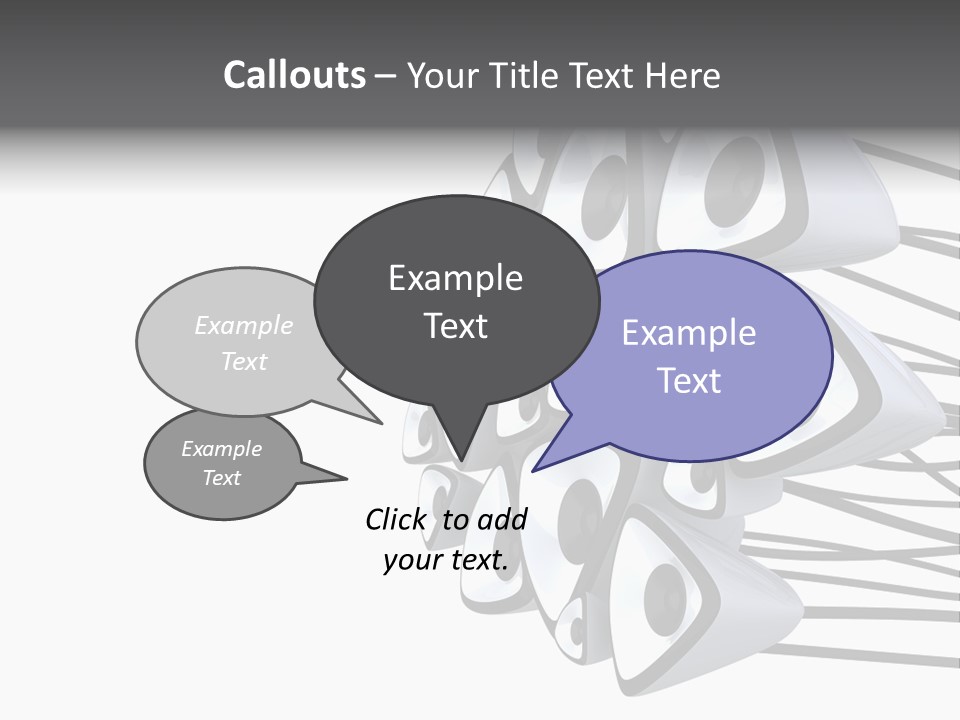 Callouts – Your Title Text Here

Example Text

Example Text

Example Text

Example Text

Click to add your text.